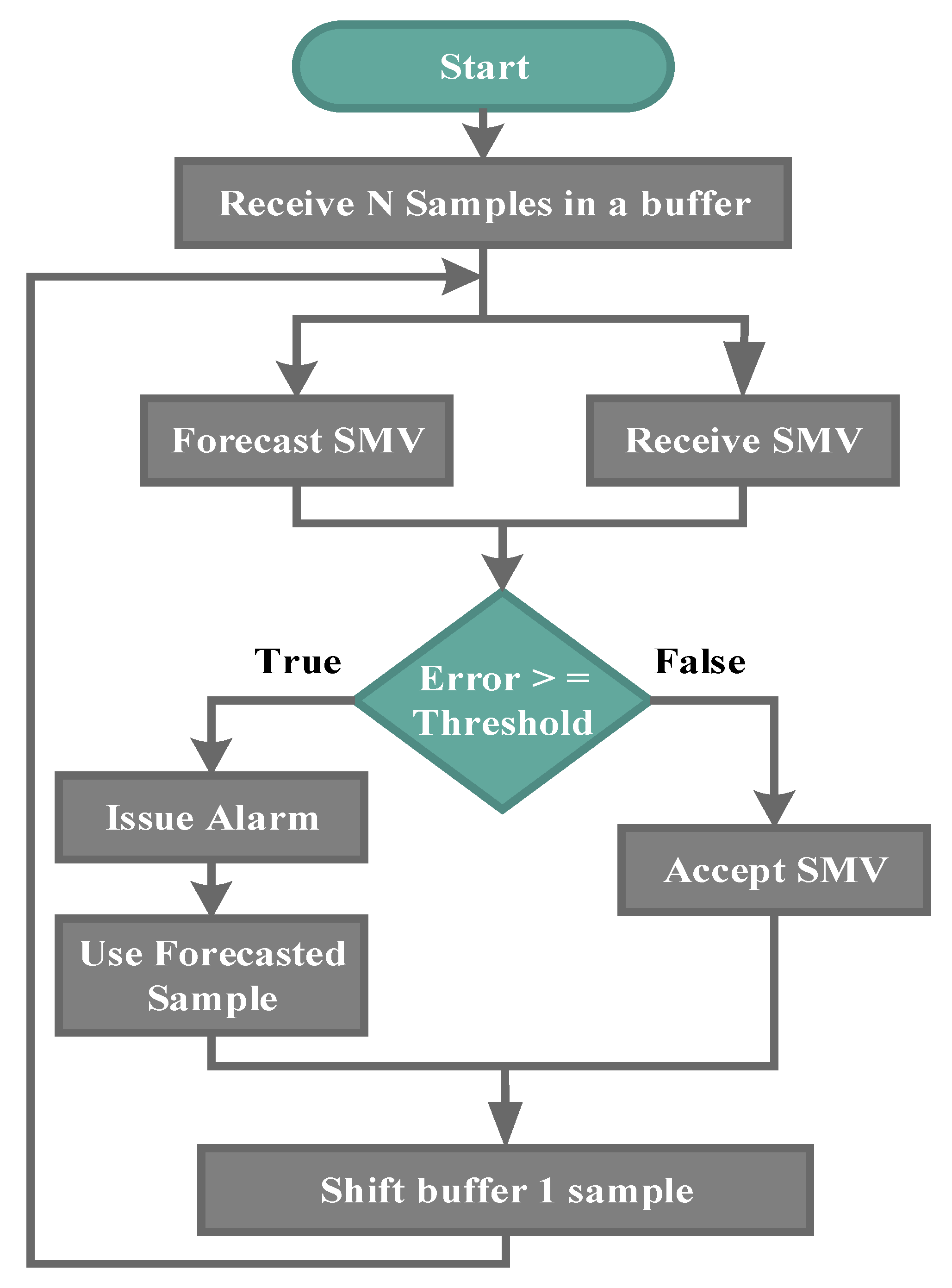 Start

Receive N Samples in a buffer

Forecast SMV

Receive SMV

True

Error > = Threshold

False

Issue Alarm

Accept SMV

Use Forecasted Sample

Shift buffer 1 sample